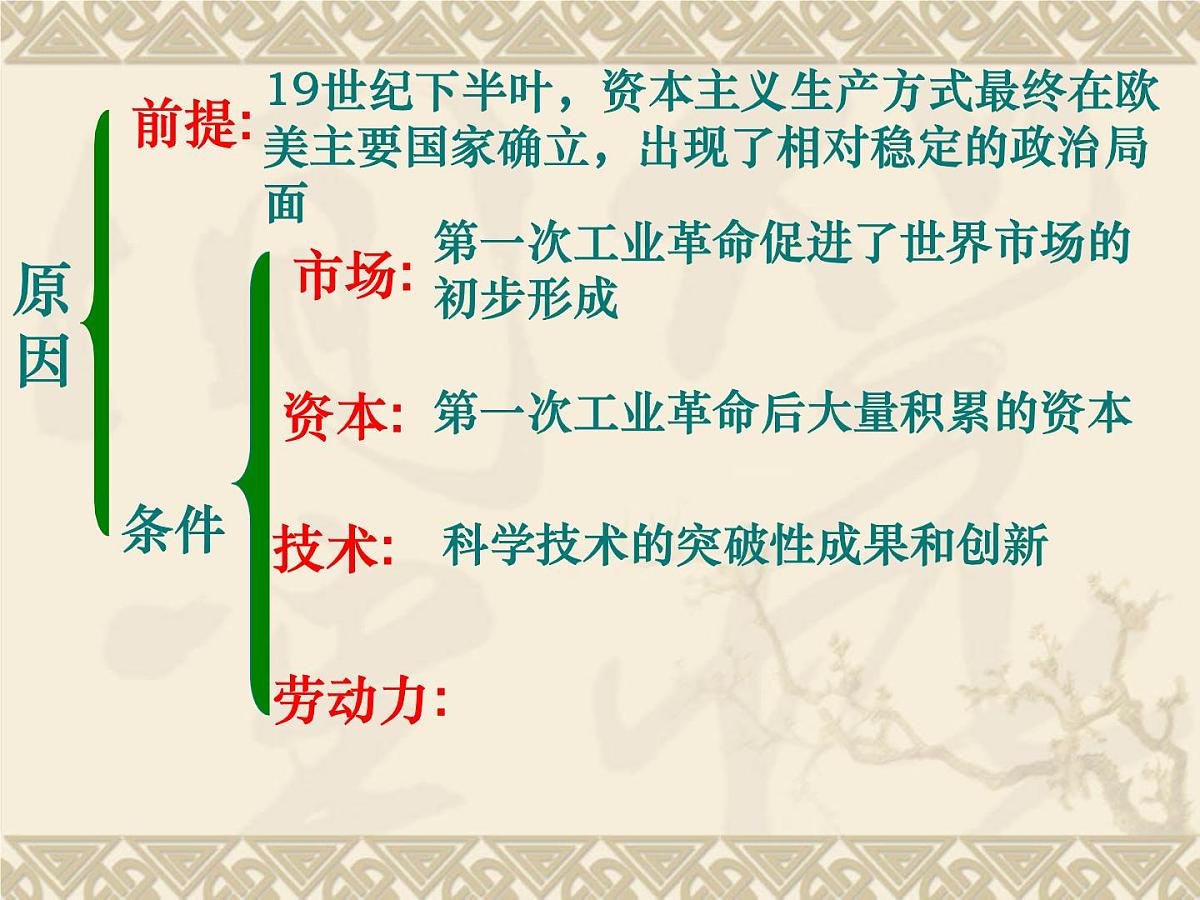 原因

前提: 19世纪下半叶，资本主义生产方式最终在欧美主要国家确立，出现了相对稳定的政治局面

条件

市场: 第一次工业革命促进了世界市场的初步形成

资本: 第一次工业革命后大量积累的资本

技术: 科学技术的突破性成果和创新

劳动力: